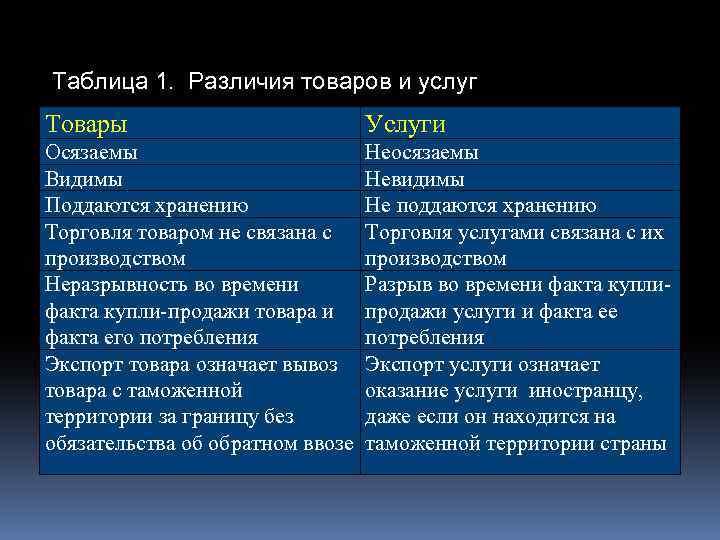 Таблица 1. Различия товаров и услуг

| Товары | Услуги |
|---|---|
| Осязаемы | Неосязаемы |
| Видимы | Невидимы |
| Поддаются хранению | Не поддаются хранению |
| Торговля товаром не связана с производством | Торговля услугами связана с их производством |
| Неразрывность во времени факта купли-продажи товара и факта его потребления | Разрыв во времени факта купли-продажи услуги и факта ее потребления |
| Экспорт товара означает вывоз товара с таможенной территории за границу без обязательства об обратном ввозе | Экспорт услуги означает оказание услуги иностранцу, даже если он находится на таможенной территории страны |